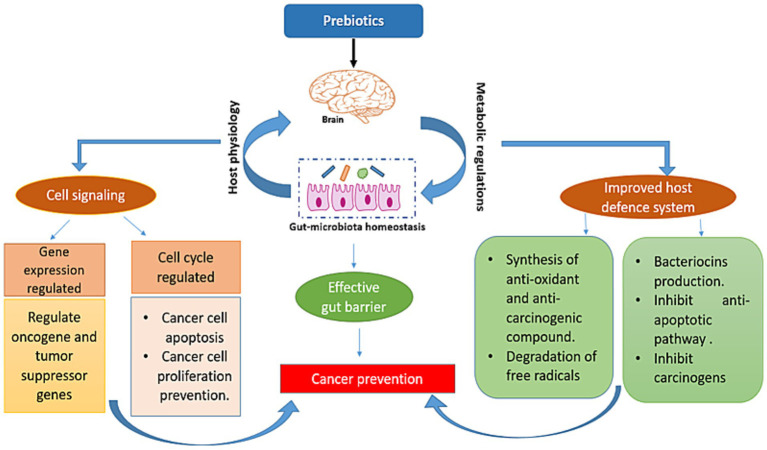 Prebiotics

Brain

Host physiology

Metabolic regulations

Gut-microbiota homeostasis

Cell signaling

Gene expression regulated

Regulate oncogene and tumor suppressor genes

Cell cycle regulated

• Cancer cell apoptosis
• Cancer cell proliferation prevention.

Effective gut barrier

Cancer prevention

Improved host defence system

• Synthesis of anti-oxidant and anti-carcinogenic compound.
• Degradation of free radicals

• Bacteriocins production.
• Inhibit anti-apoptotic pathway .
• Inhibit carcinogens